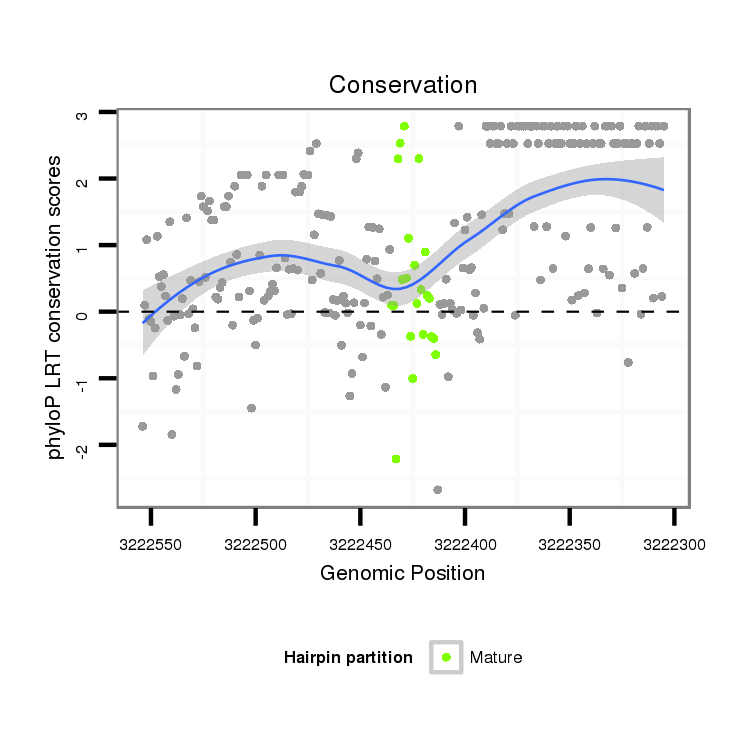 Conservation

phyloP LRT conservation scores

3
2
1
0
-1
-2

3222550 3222500 3222450 3222400 3222350 3222300

Genomic Position

Hairpin partition
Mature